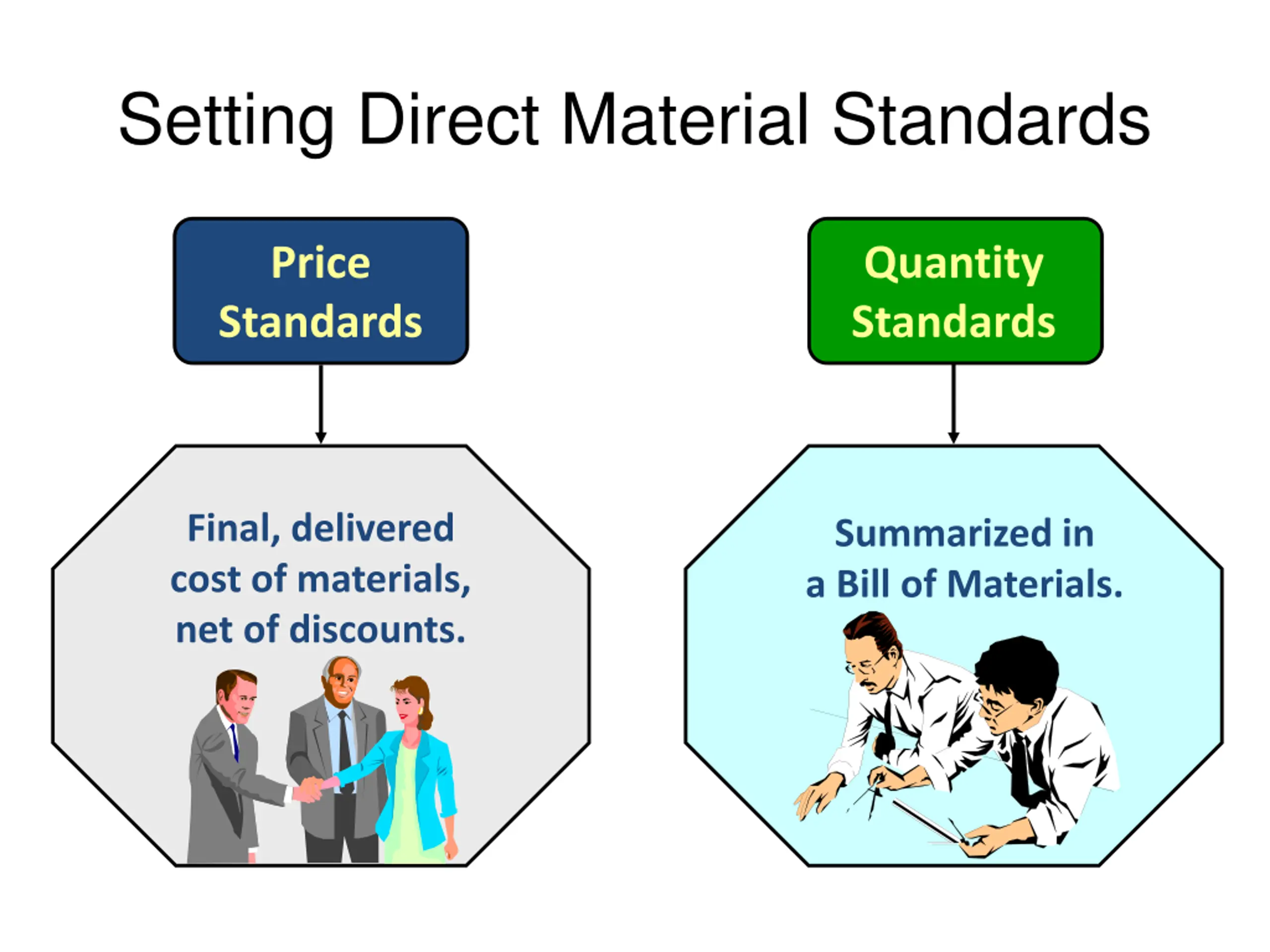 Setting Direct Material Standards

Price Standards

Final, delivered cost of materials, net of discounts.

Quantity Standards

Summarized in a Bill of Materials.